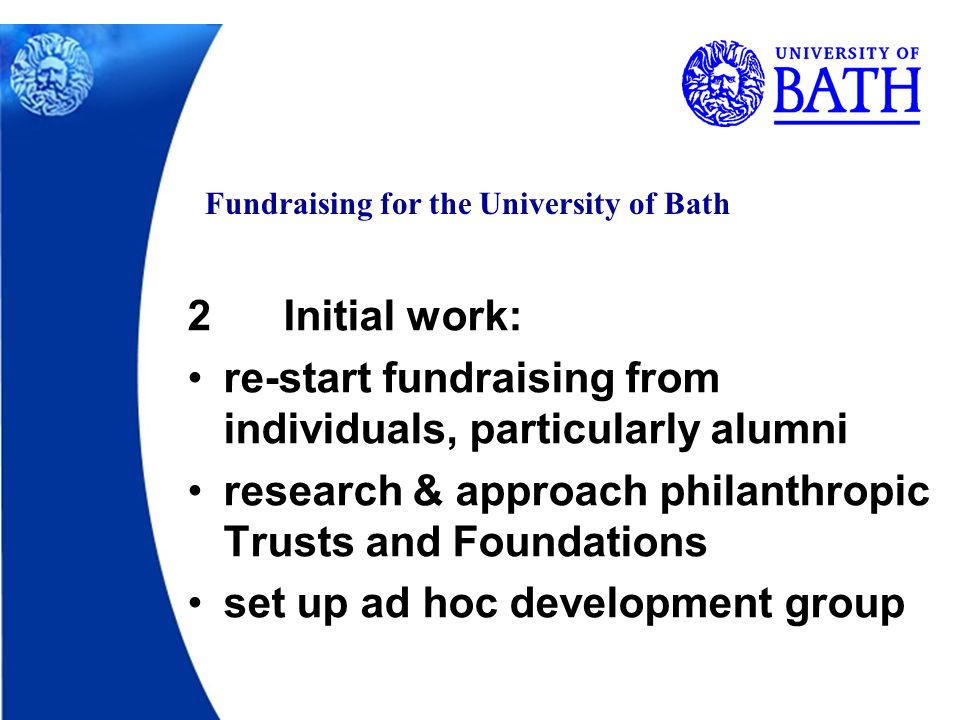 UNIVERSITY OF
BATH

Fundraising for the University of Bath

2 Initial work:

• re-start fundraising from individuals, particularly alumni
• research & approach philanthropic Trusts and Foundations
• set up ad hoc development group